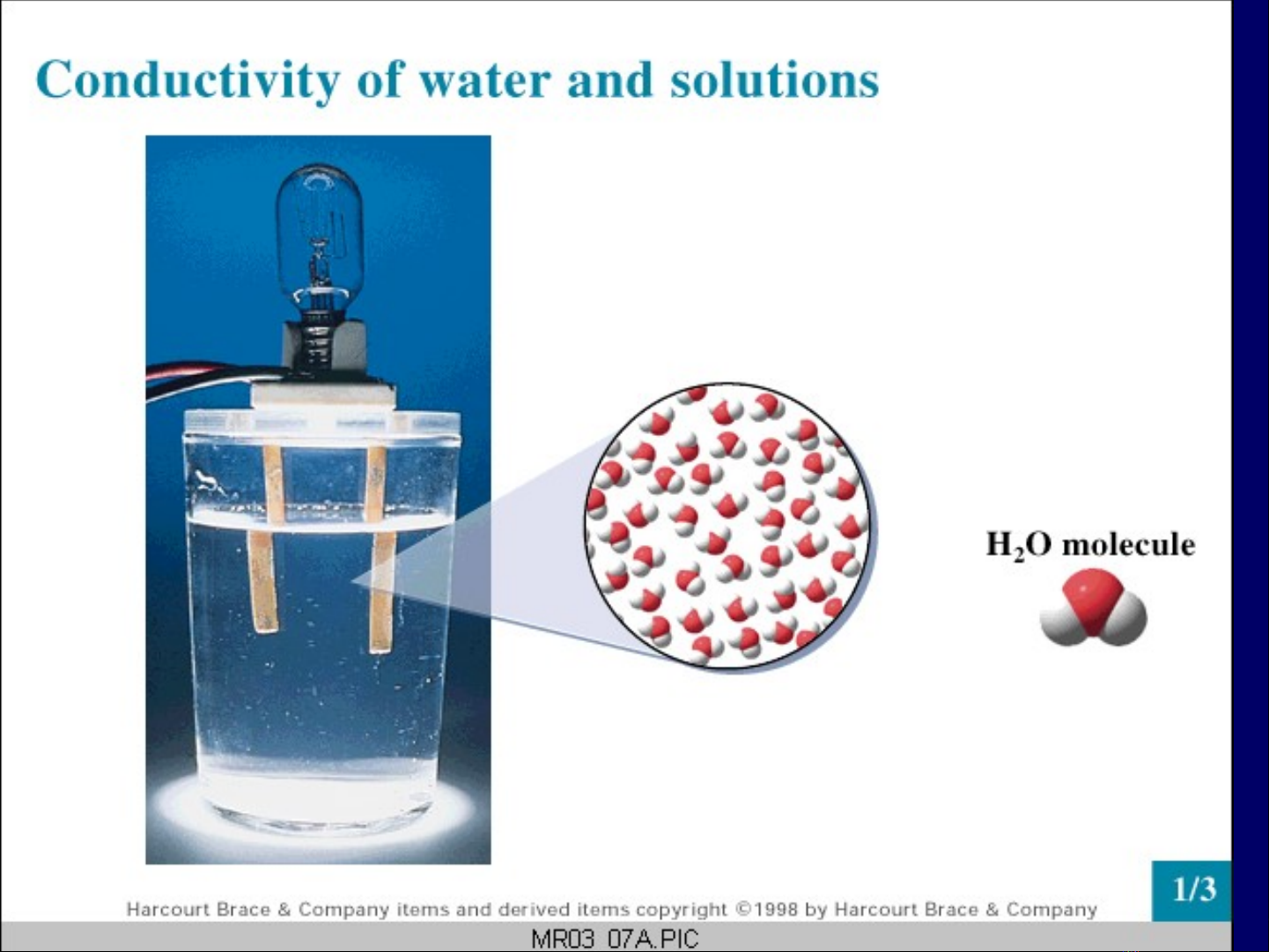 Conductivity of water and solutions

$H_2O$ molecule

1/3

Harcourt Brace & Company items and derived items copyright ©1998 by Harcourt Brace & Company

MR03_07A.PIC